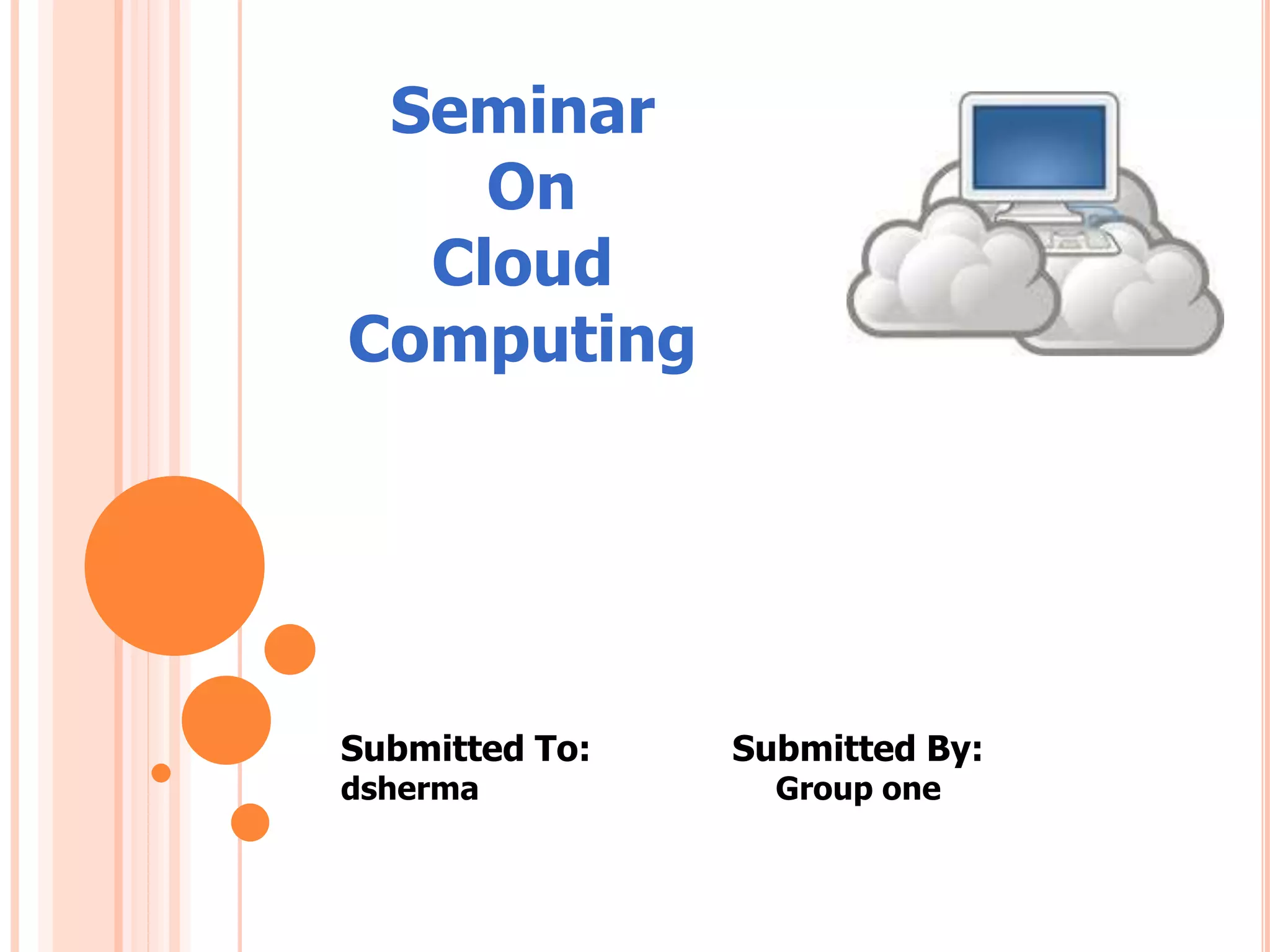 Seminar
On
Cloud
Computing

Submitted To:
dsherma

Submitted By:
Group one